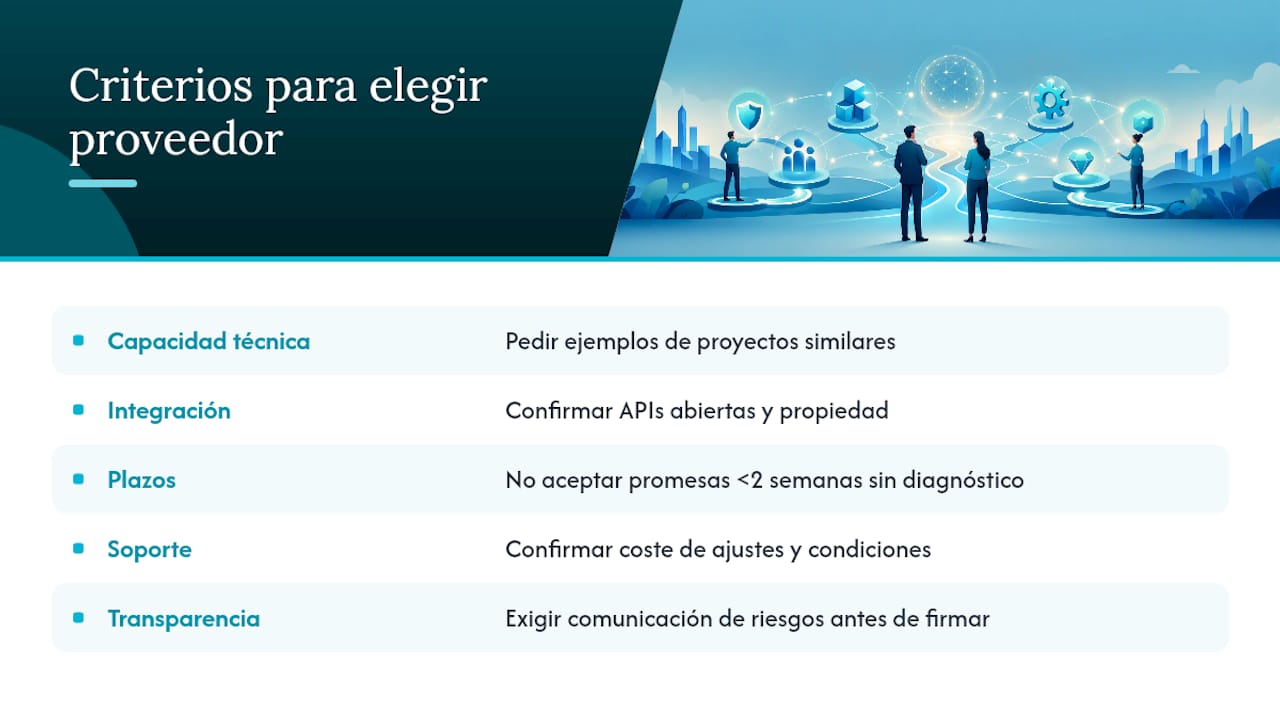 Criterios para elegir proveedor

| | |
|---|---|
| Capacidad técnica | Pedir ejemplos de proyectos similares |
| Integración | Confirmar APIs abiertas y propiedad |
| Plazos | No aceptar promesas <2 semanas sin diagnóstico |
| Soporte | Confirmar coste de ajustes y condiciones |
| Transparencia | Exigir comunicación de riesgos antes de firmar |